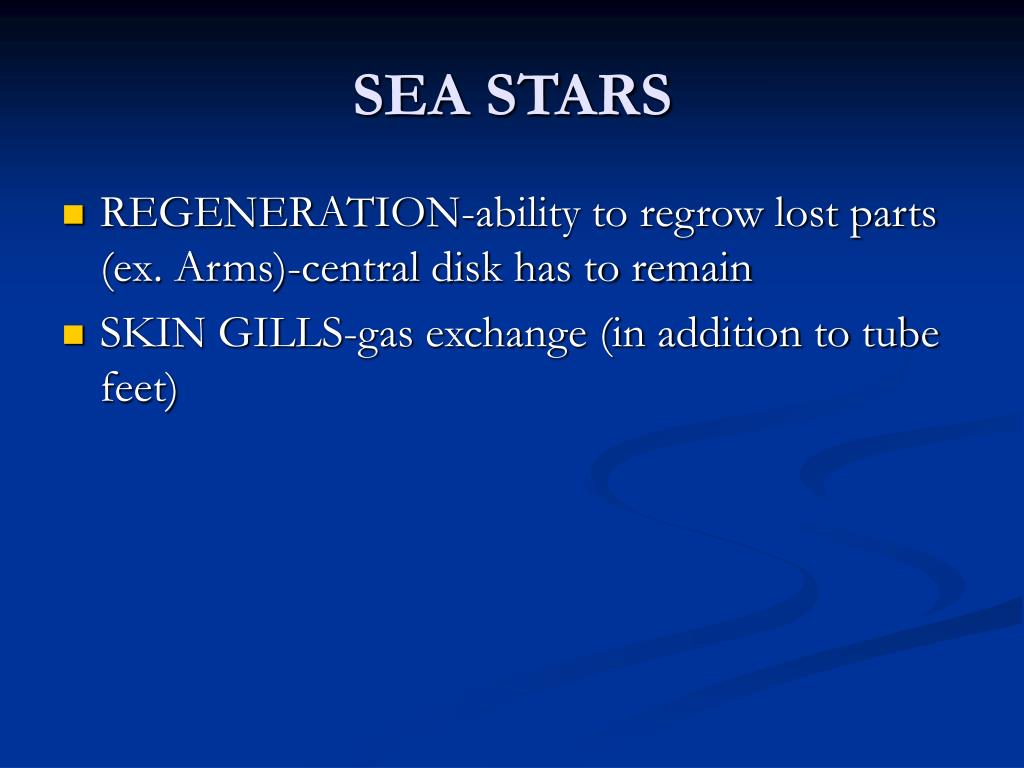 SEA STARS

REGENERATION-ability to regrow lost parts (ex. Arms)-central disk has to remain

SKIN GILLS-gas exchange (in addition to tube feet)